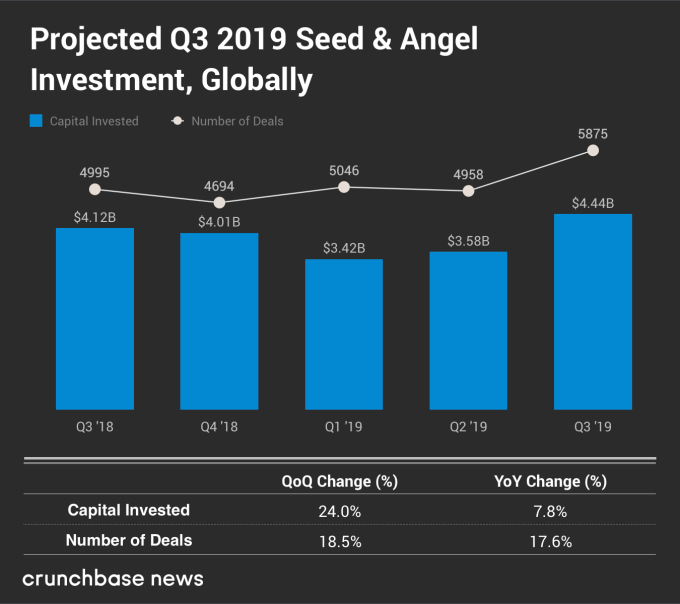 Projected Q3 2019 Seed & Angel Investment, Globally

Capital Invested
Number of Deals

4995
4694
5046
4958
5875

$4.12B
$4.01B
$3.42B
$3.58B
$4.44B

Q3 '18
Q4 '18
Q1 '19
Q2 '19
Q3 '19

| | QoQ Change (%) | YoY Change (%) |
|---|---|---|
| Capital Invested | 24.0% | 7.8% |
| Number of Deals | 18.5% | 17.6% |

crunchbase news